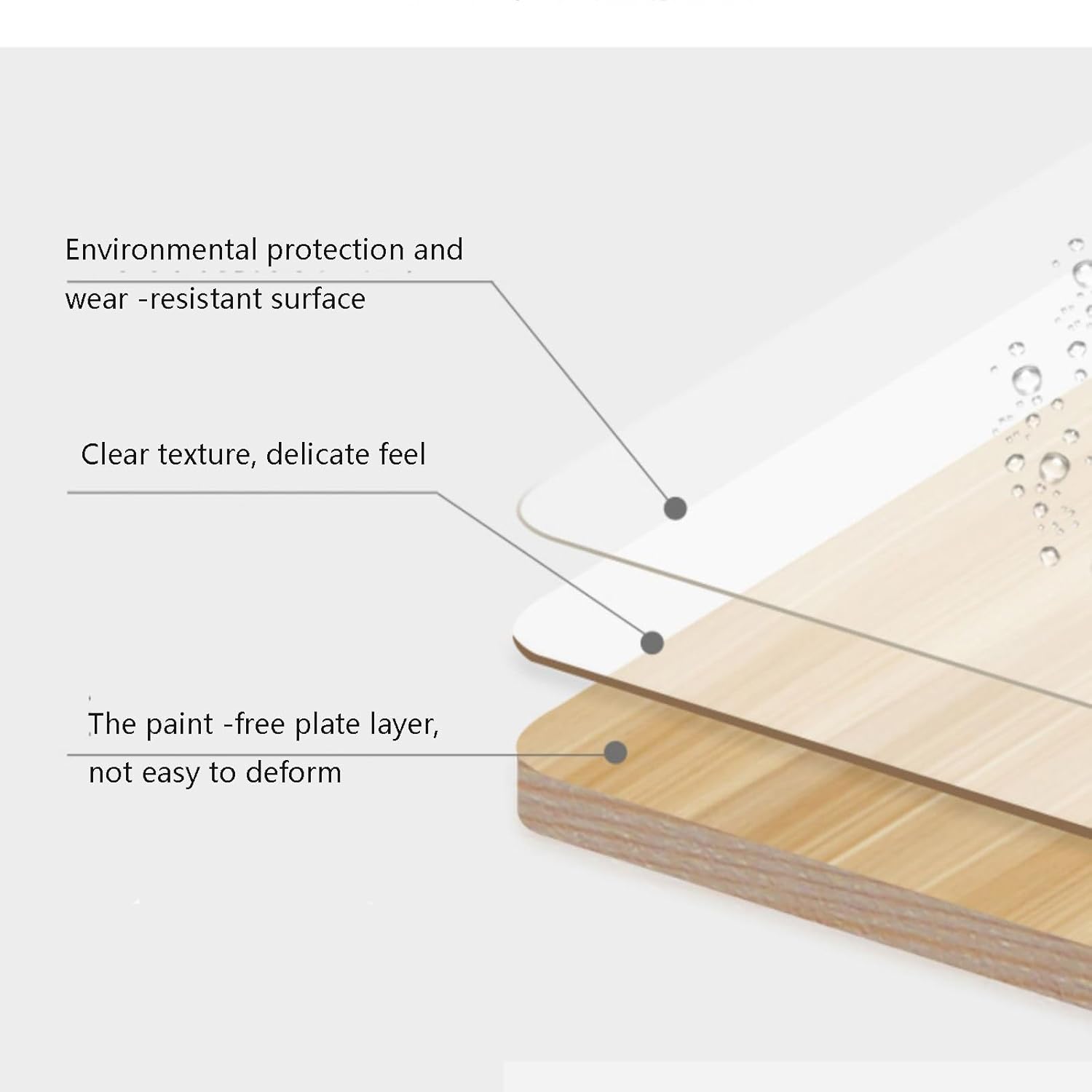 Environmental protection and wear -resistant surface

Clear texture, delicate feel

The paint -free plate layer, not easy to deform